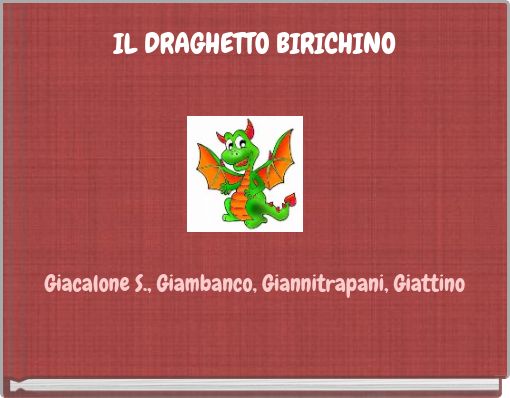 IL DRAGHETTO BIRICHINO

Giacalone S., Giambanco, Giannitrapani, Giattino